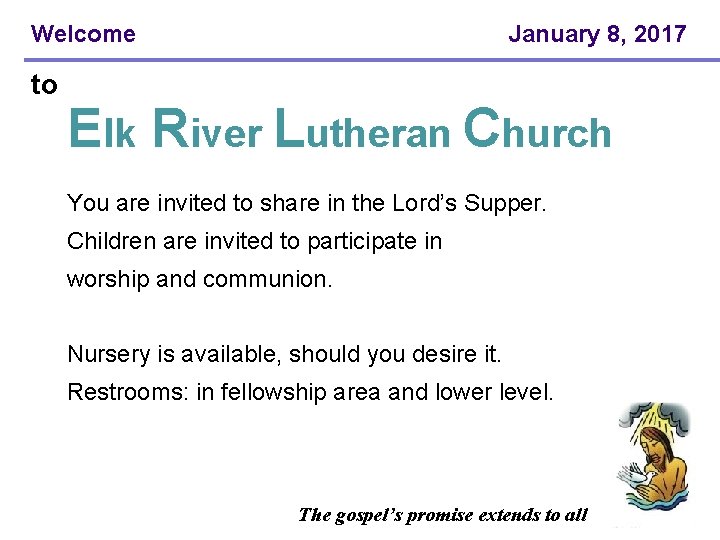 Welcome January 8, 2017

to

Elk River Lutheran Church

You are invited to share in the Lord's Supper. Children are invited to participate in worship and communion.

Nursery is available, should you desire it. Restrooms: in fellowship area and lower level.

The gospel's promise extends to all